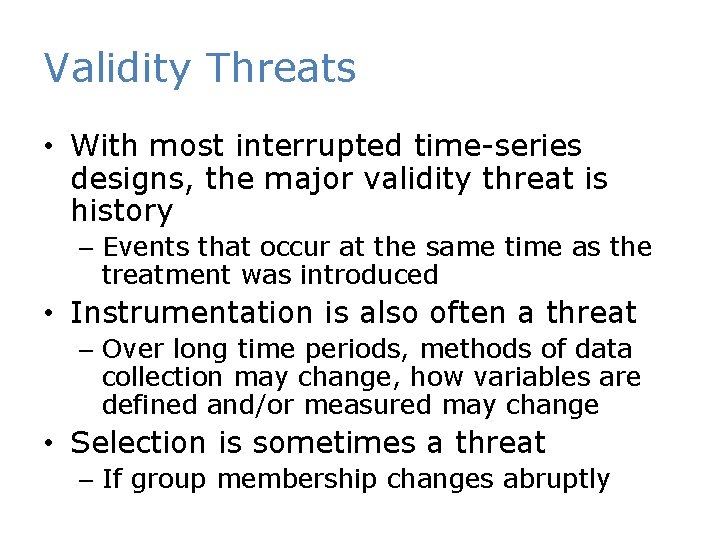 Validity Threats

• With most interrupted time-series designs, the major validity threat is history
  – Events that occur at the same time as the treatment was introduced
• Instrumentation is also often a threat
  – Over long time periods, methods of data collection may change, how variables are defined and/or measured may change
• Selection is sometimes a threat
  – If group membership changes abruptly